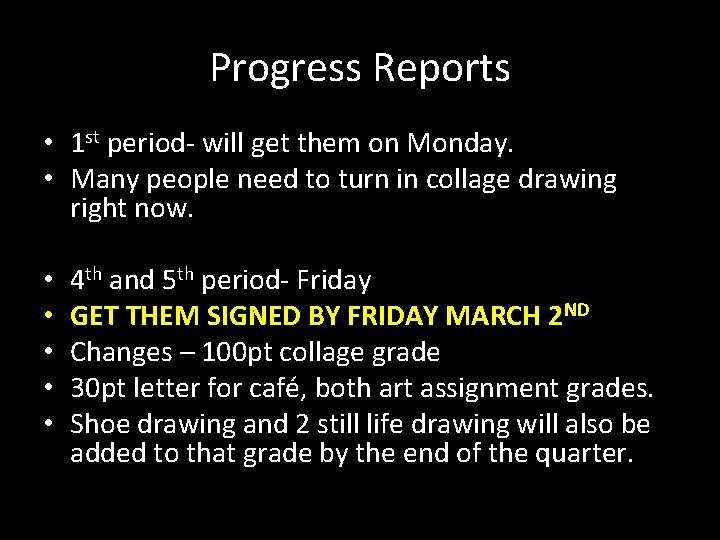 Progress Reports

• 1st period- will get them on Monday.
• Many people need to turn in collage drawing right now.

• 4th and 5th period- Friday
• GET THEM SIGNED BY FRIDAY MARCH 2ND
• Changes – 100pt collage grade
• 30pt letter for café, both art assignment grades.
• Shoe drawing and 2 still life drawing will also be added to that grade by the end of the quarter.